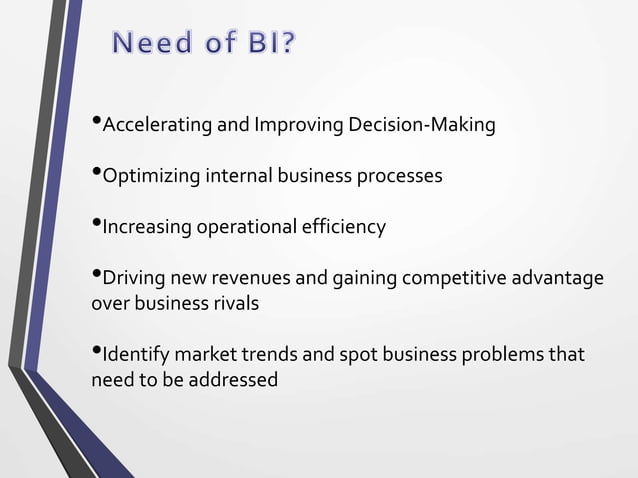 Need of BI?

•Accelerating and Improving Decision-Making

•Optimizing internal business processes

•Increasing operational efficiency

•Driving new revenues and gaining competitive advantage over business rivals

•Identify market trends and spot business problems that need to be addressed